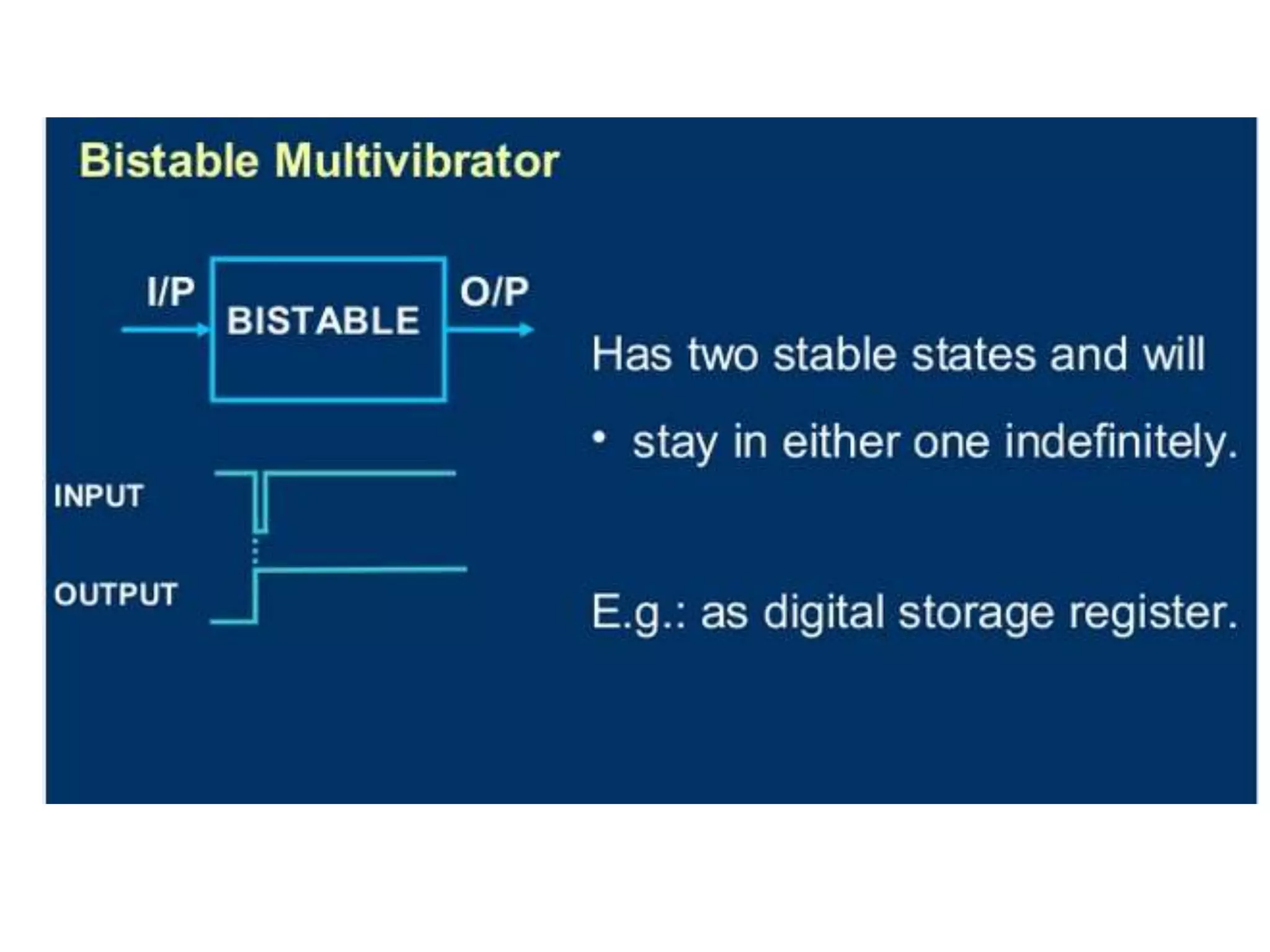 Bistable Multivibrator

I/P
BISTABLE
O/P

INPUT

OUTPUT

Has two stable states and will

• stay in either one indefinitely.

E.g.: as digital storage register.